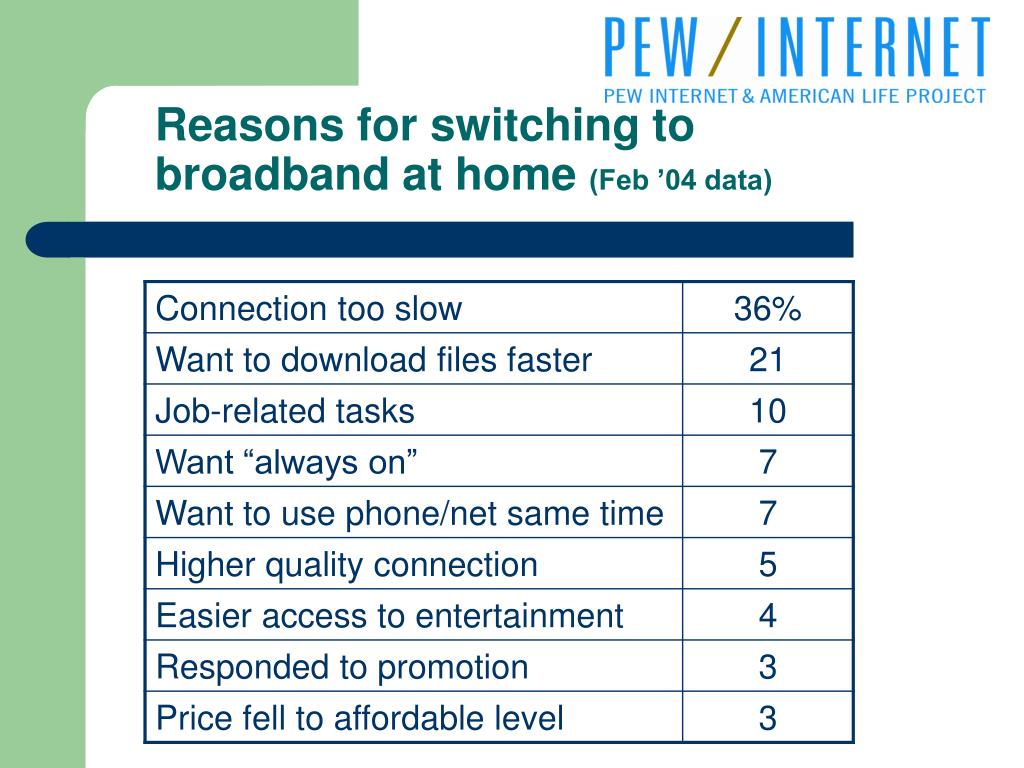 PEW / INTERNET
PEW INTERNET & AMERICAN LIFE PROJECT

Reasons for switching to broadband at home (Feb ’04 data)

| Connection too slow | 36% |
|---|---|
| Want to download files faster | 21 |
| Job-related tasks | 10 |
| Want “always on” | 7 |
| Want to use phone/net same time | 7 |
| Higher quality connection | 5 |
| Easier access to entertainment | 4 |
| Responded to promotion | 3 |
| Price fell to affordable level | 3 |